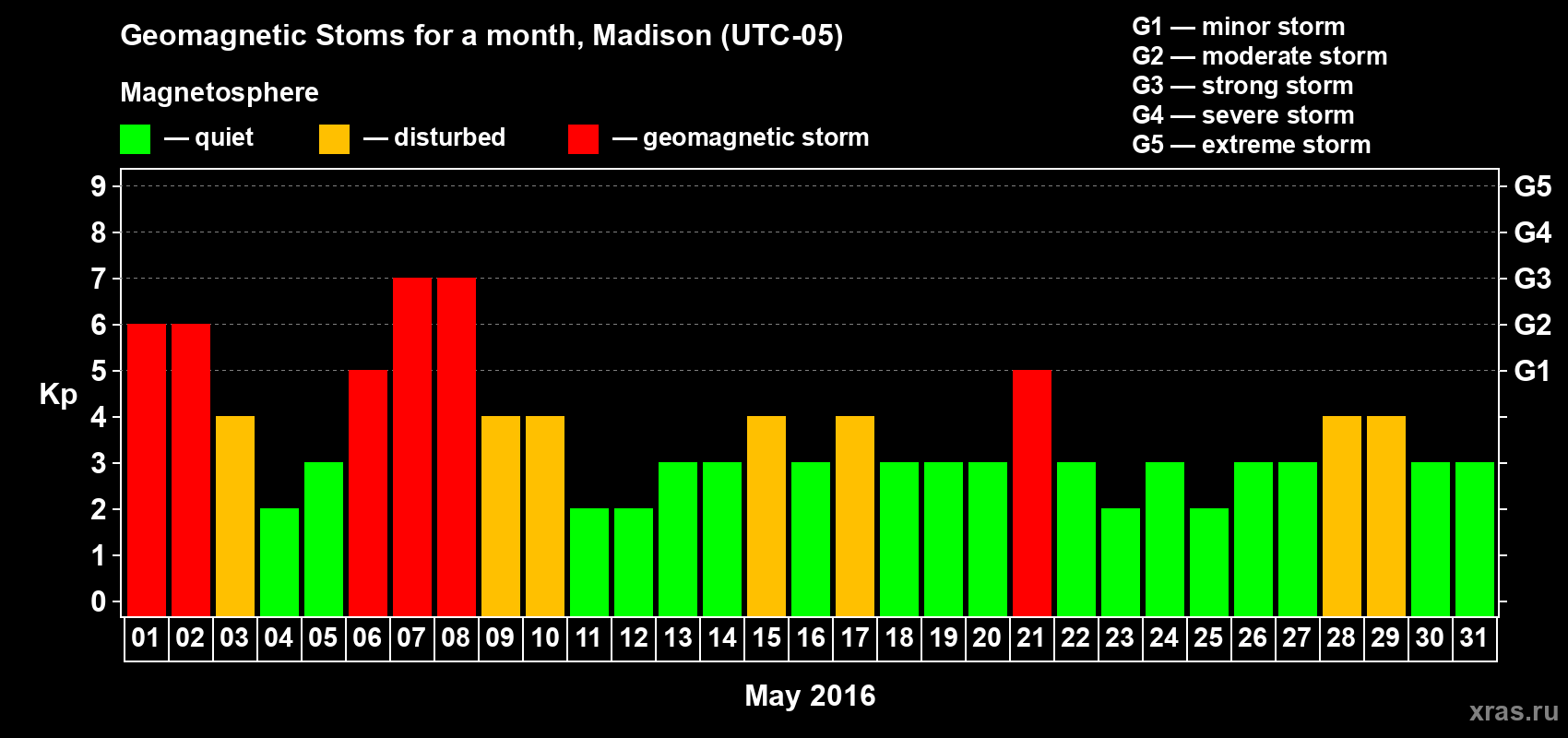 Geomagnetic Stoms for a month, Madison (UTC-05)

Magnetosphere

— quiet — disturbed — geomagnetic storm

G1 — minor storm
G2 — moderate storm
G3 — strong storm
G4 — severe storm
G5 — extreme storm

Kp

9
8
7
6
5
4
3
2
1
0

G5
G4
G3
G2
G1

01 02 03 04 05 06 07 08 09 10 11 12 13 14 15 16 17 18 19 20 21 22 23 24 25 26 27 28 29 30 31

May 2016

xras.ru